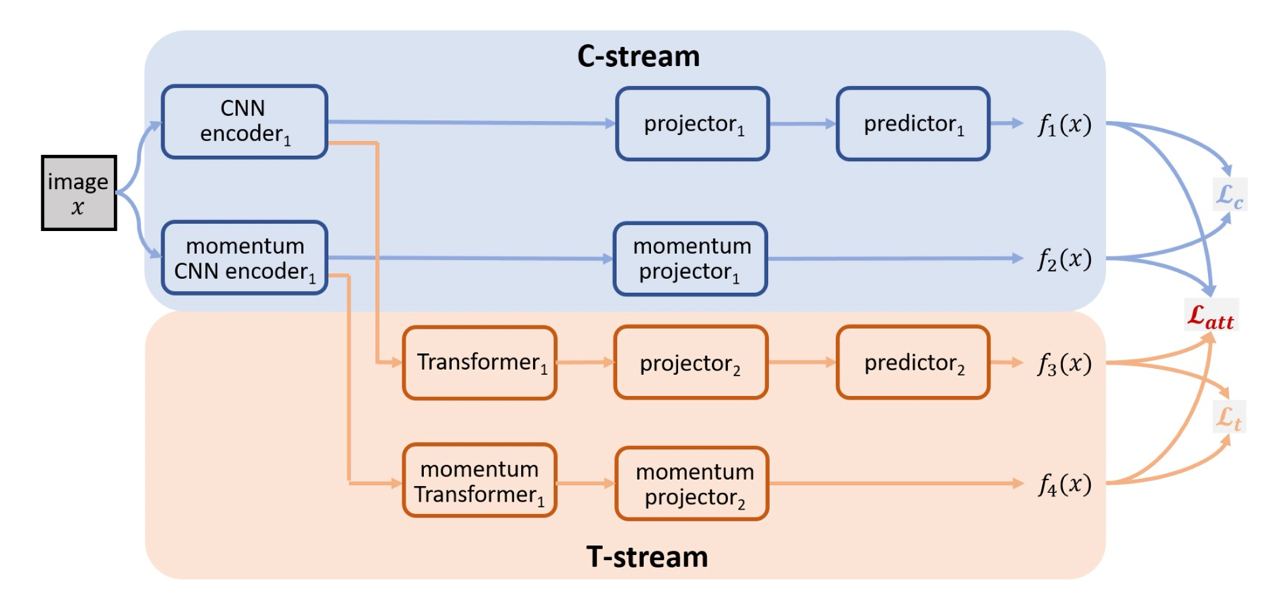 C-stream

image $x$

CNN encoder$_1$

projector$_1$

predictor$_1$

$f_1(x)$

momentum CNN encoder$_1$

momentum projector$_1$

$f_2(x)$

$\mathcal{L}_c$

$\mathcal{L}_{att}$

Transformer$_1$

projector$_2$

predictor$_2$

$f_3(x)$

momentum Transformer$_1$

momentum projector$_2$

$f_4(x)$

$\mathcal{L}_t$

T-stream